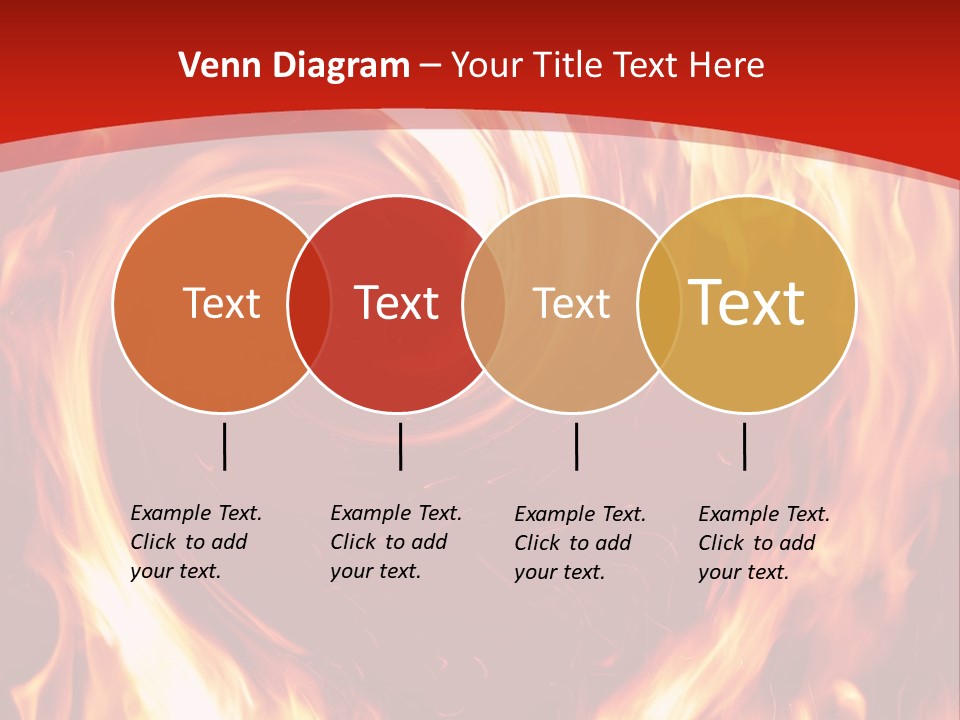 Venn Diagram – Your Title Text Here

Text

Text

Text

Text

Example Text. Click to add your text.

Example Text. Click to add your text.

Example Text. Click to add your text.

Example Text. Click to add your text.